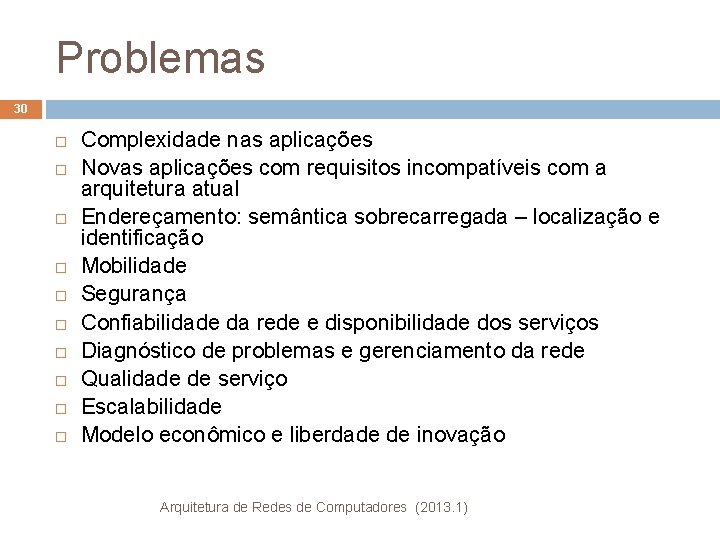 Problemas

30

- Complexidade nas aplicações
- Novas aplicações com requisitos incompatíveis com a arquitetura atual
- Endereçamento: semântica sobrecarregada – localização e identificação
- Mobilidade
- Segurança
- Confiabilidade da rede e disponibilidade dos serviços
- Diagnóstico de problemas e gerenciamento da rede
- Qualidade de serviço
- Escalabilidade
- Modelo econômico e liberdade de inovação

Arquitetura de Redes de Computadores (2013.1)